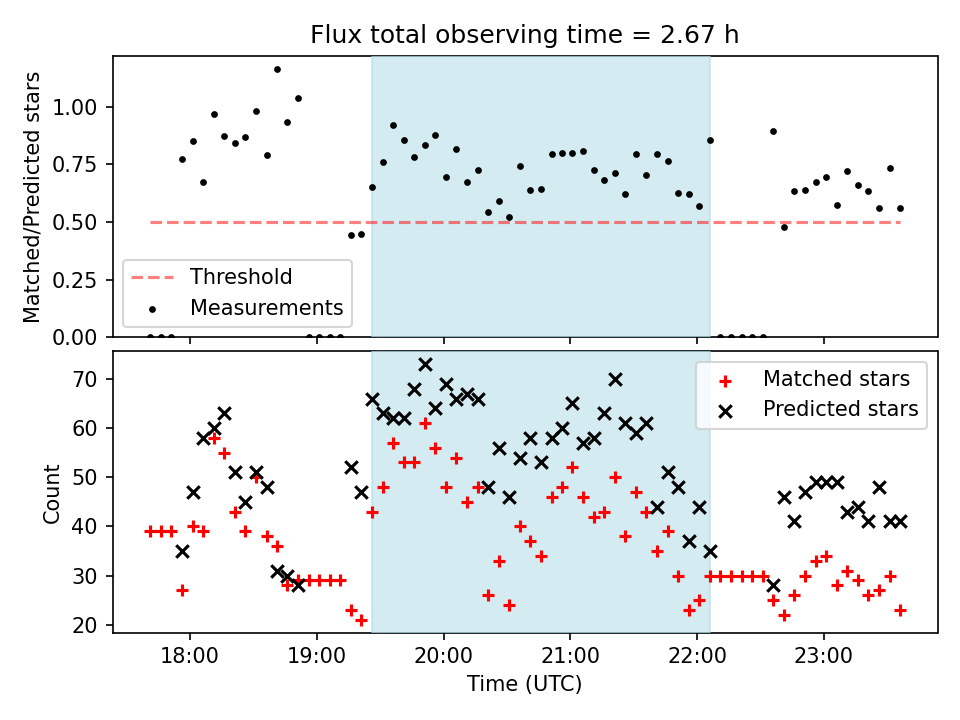 Flux total observing time = 2.67 h

Matched/Predicted stars

1.00
0.75
0.50
0.25
0.00

Threshold
Measurements

Count

70
60
50
40
30
20

Matched stars
Predicted stars

18:00
19:00
20:00
21:00
22:00
23:00

Time (UTC)